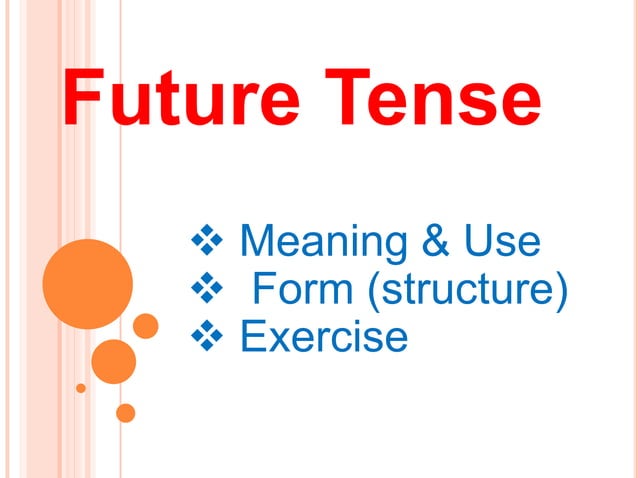 Future Tense

❖ Meaning & Use
❖ Form (structure)
❖ Exercise